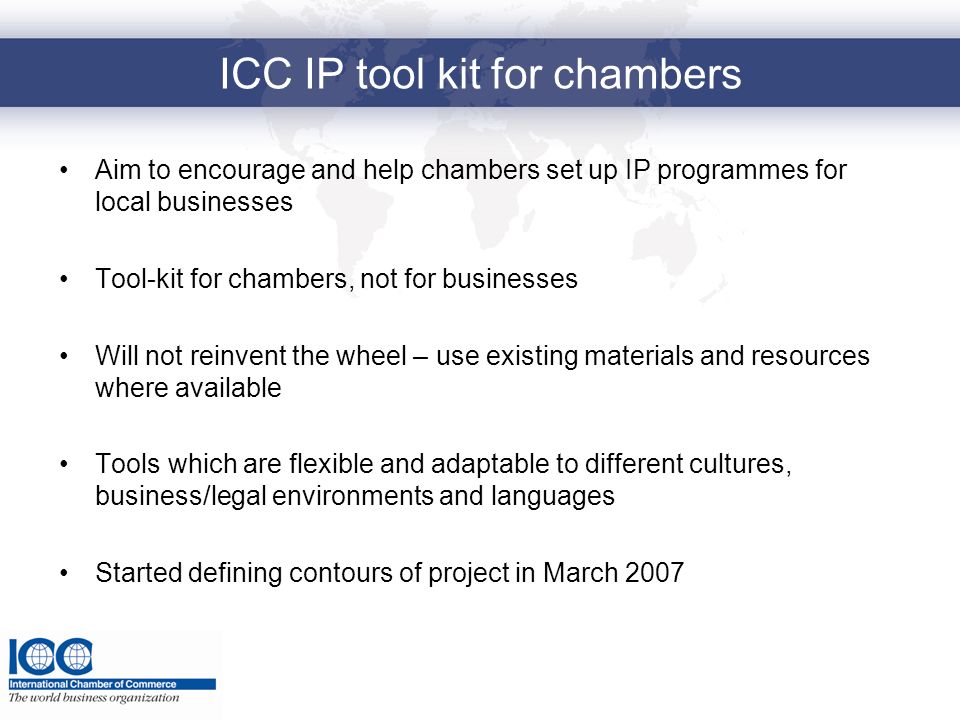 ICC IP tool kit for chambers

• Aim to encourage and help chambers set up IP programmes for local businesses

• Tool-kit for chambers, not for businesses

• Will not reinvent the wheel – use existing materials and resources where available

• Tools which are flexible and adaptable to different cultures, business/legal environments and languages

• Started defining contours of project in March 2007

ICC
International Chamber of Commerce
The world business organization